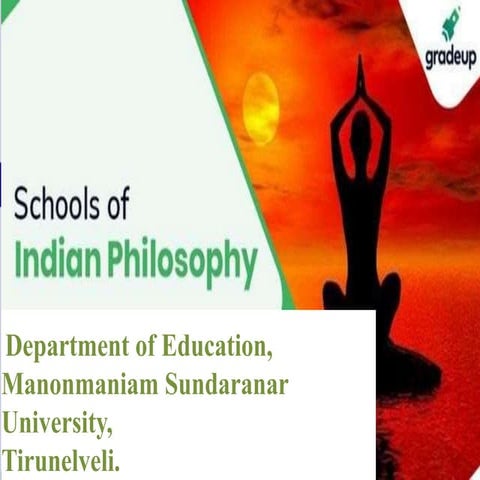 gradeup

Schools of
Indian Philosophy

Department of Education,
Manonmaniam Sundaranar
University,
Tirunelveli.